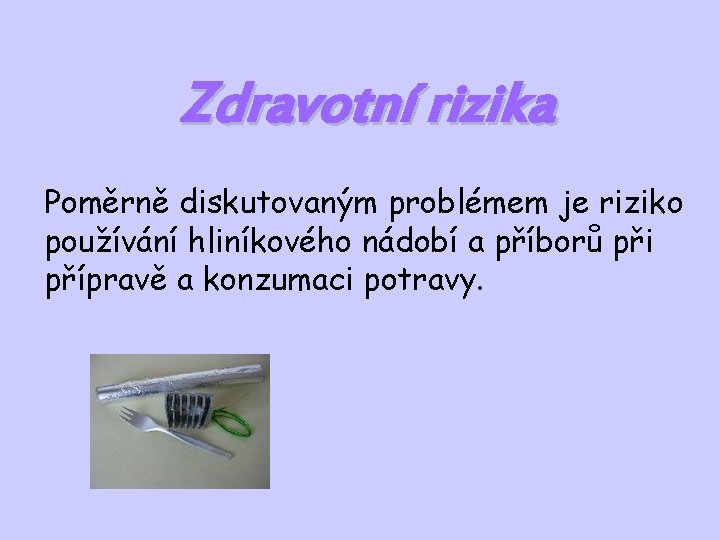 Zdravotní rizika

Poměrně diskutovaným problémem je riziko používání hliníkového nádobí a příborů při přípravě a konzumaci potravy.